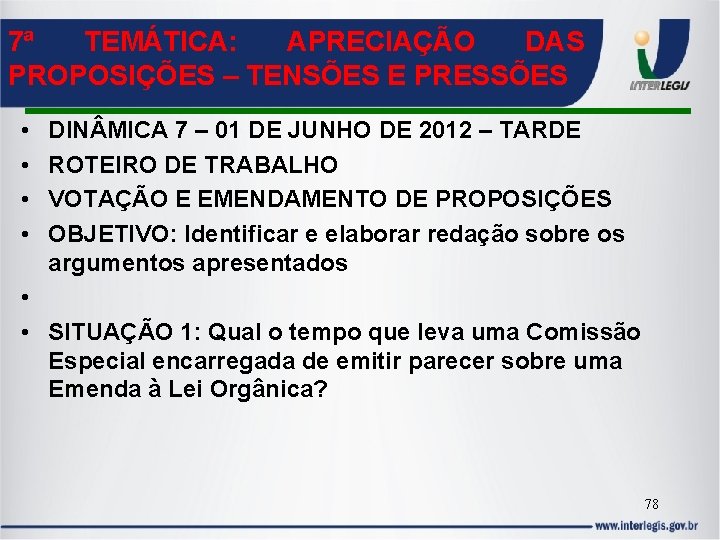 7ª TEMÁTICA: APRECIAÇÃO DAS PROPOSIÇÕES – TENSÕES E PRESSÕES

INTERLEGIS

• DINÂMICA 7 – 01 DE JUNHO DE 2012 – TARDE
• ROTEIRO DE TRABALHO
• VOTAÇÃO E EMENDAMENTO DE PROPOSIÇÕES
• OBJETIVO: Identificar e elaborar redação sobre os argumentos apresentados
•
• SITUAÇÃO 1: Qual o tempo que leva uma Comissão Especial encarregada de emitir parecer sobre uma Emenda à Lei Orgânica?

78

www.interlegis.gov.br